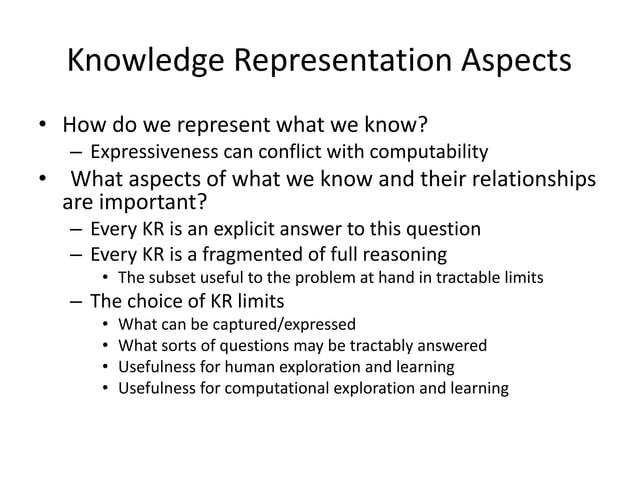 Knowledge Representation Aspects

• How do we represent what we know?
– Expressiveness can conflict with computability
• What aspects of what we know and their relationships are important?
– Every KR is an explicit answer to this question
– Every KR is a fragmented of full reasoning
• The subset useful to the problem at hand in tractable limits
– The choice of KR limits
• What can be captured/expressed
• What sorts of questions may be tractably answered
• Usefulness for human exploration and learning
• Usefulness for computational exploration and learning